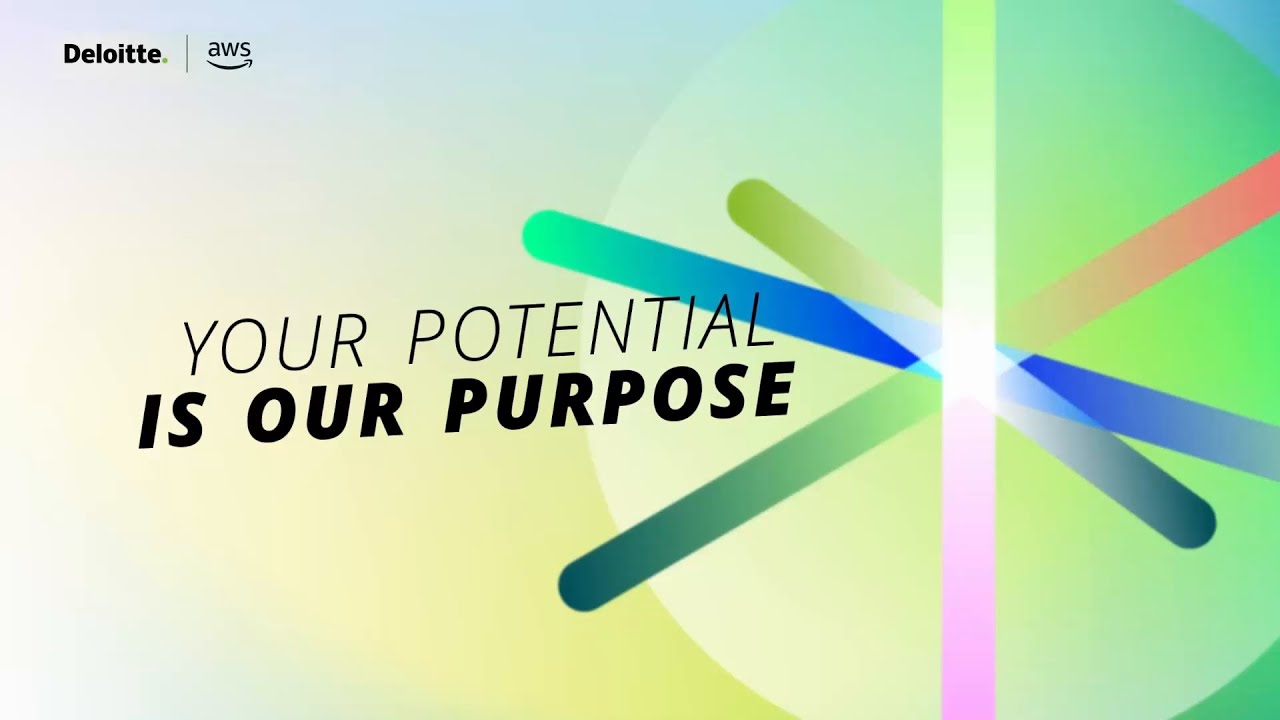 Deloitte. | aws

YOUR POTENTIAL
IS OUR PURPOSE